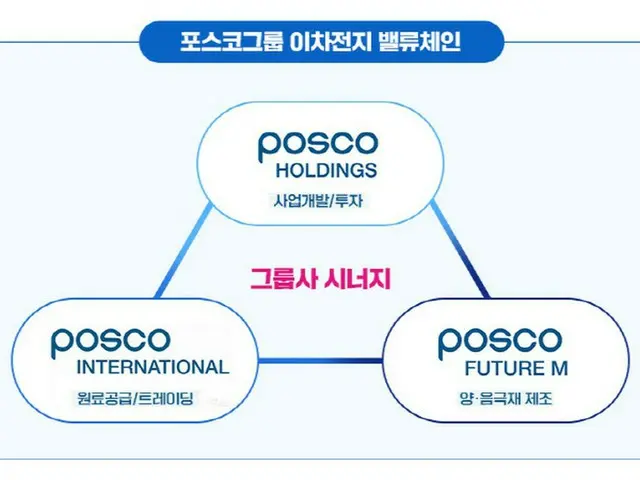 포스코그룹 이차전지 밸류체인

posco
HOLDINGS
사업개발/투자

그룹사 시너지

posco
INTERNATIONAL
원료공급/트레이딩

posco
FUTURE M
양·음극재 제조